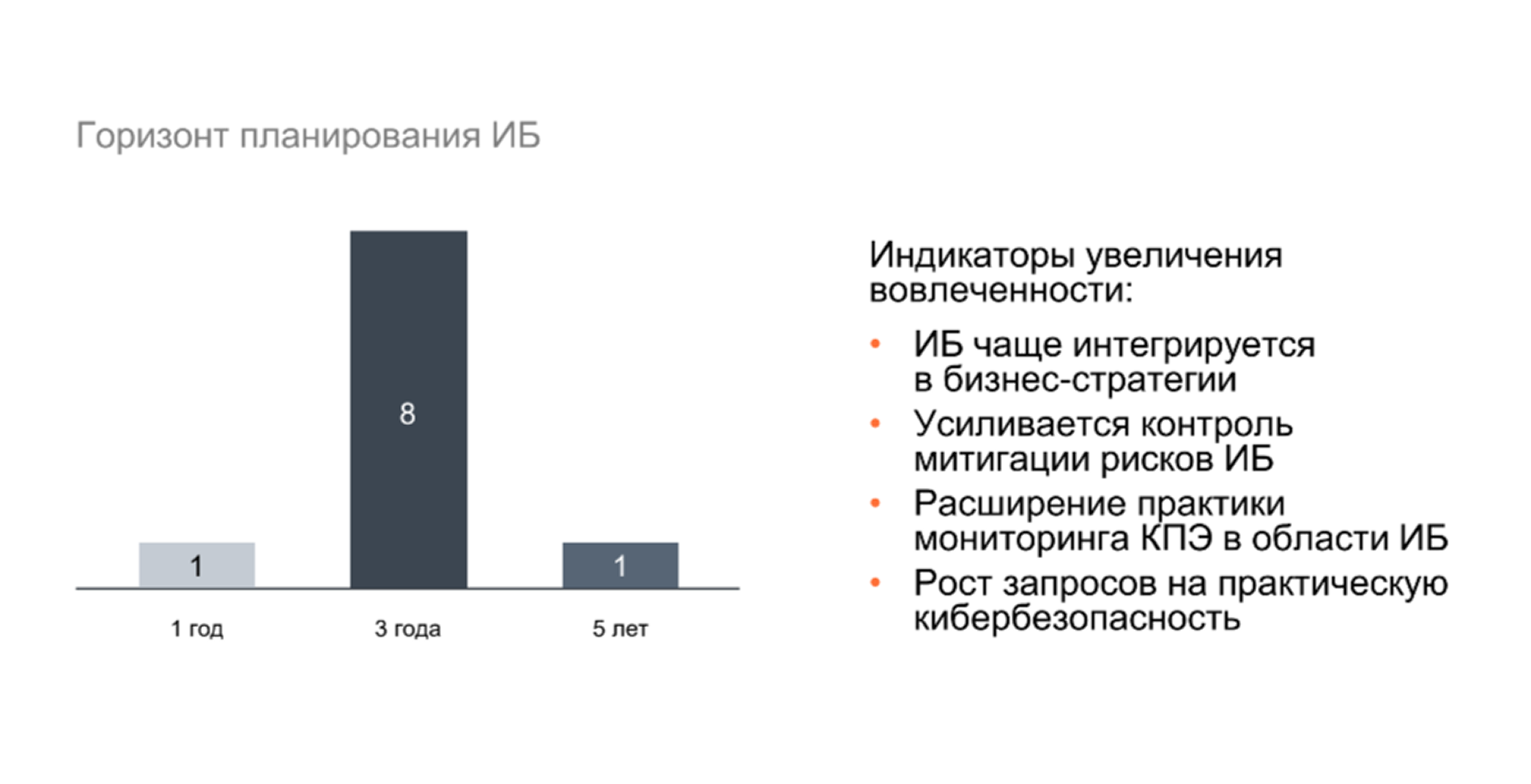 Горизонт планирования ИБ

1

8

1

1 год

3 года

5 лет

Индикаторы увеличения вовлеченности:

• ИБ чаще интегрируется в бизнес-стратегии
• Усиливается контроль митигации рисков ИБ
• Расширение практики мониторинга КПЭ в области ИБ
• Рост запросов на практическую кибербезопасность